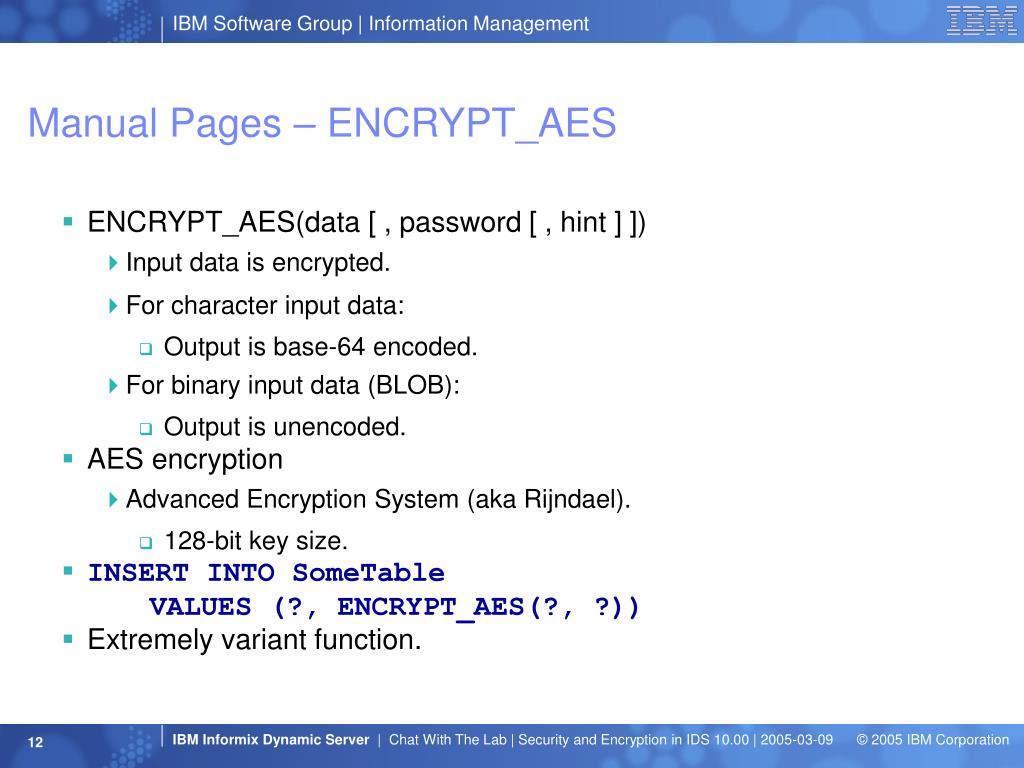 IBM Software Group | Information Management

IBM

Manual Pages – ENCRYPT_AES

ENCRYPT_AES(data [ , password [ , hint ] ])

Input data is encrypted.

For character input data:

Output is base-64 encoded.

For binary input data (BLOB):

Output is unencoded.

AES encryption

Advanced Encryption System (aka Rijndael).

128-bit key size.

INSERT INTO SomeTable
VALUES (?, ENCRYPT_AES(?, ?))

Extremely variant function.

12

IBM Informix Dynamic Server | Chat With The Lab | Security and Encryption in IDS 10.00 | 2005-03-09 © 2005 IBM Corporation